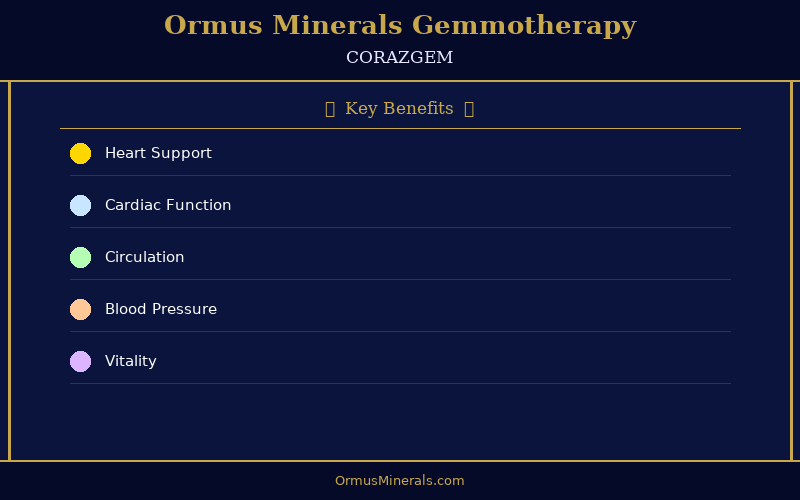 Ormus Minerals Gemmotherapy

CORAZGEM

Key Benefits

Heart Support

Cardiac Function

Circulation

Blood Pressure

Vitality

OrmusMinerals.com